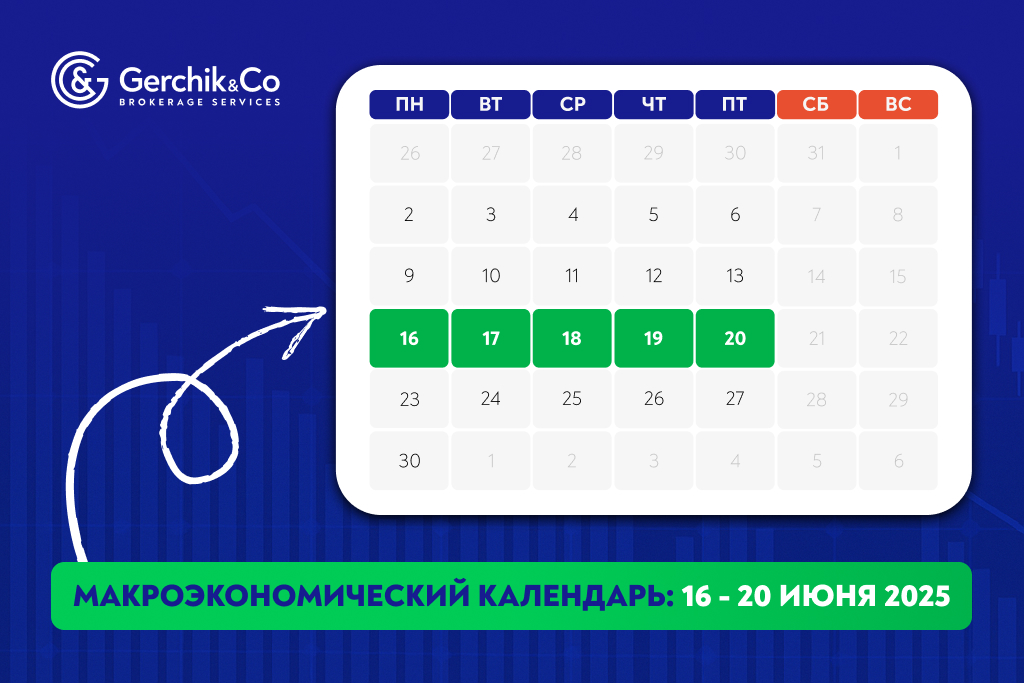 Gerchik&Co
BROKERAGE SERVICES

| ПН | ВТ | СР | ЧТ | ПТ | СБ | ВС |
|---|---|---|---|---|---|---|
| 26 | 27 | 28 | 29 | 30 | 31 | 1 |
| 2 | 3 | 4 | 5 | 6 | 7 | 8 |
| 9 | 10 | 11 | 12 | 13 | 14 | 15 |
| 16 | 17 | 18 | 19 | 20 | 21 | 22 |
| 23 | 24 | 25 | 26 | 27 | 28 | 29 |
| 30 | 1 | 2 | 3 | 4 | 5 | 6 |

МАКРОЭКОНОМИЧЕСКИЙ КАЛЕНДАРЬ: 16 - 20 ИЮНЯ 2025